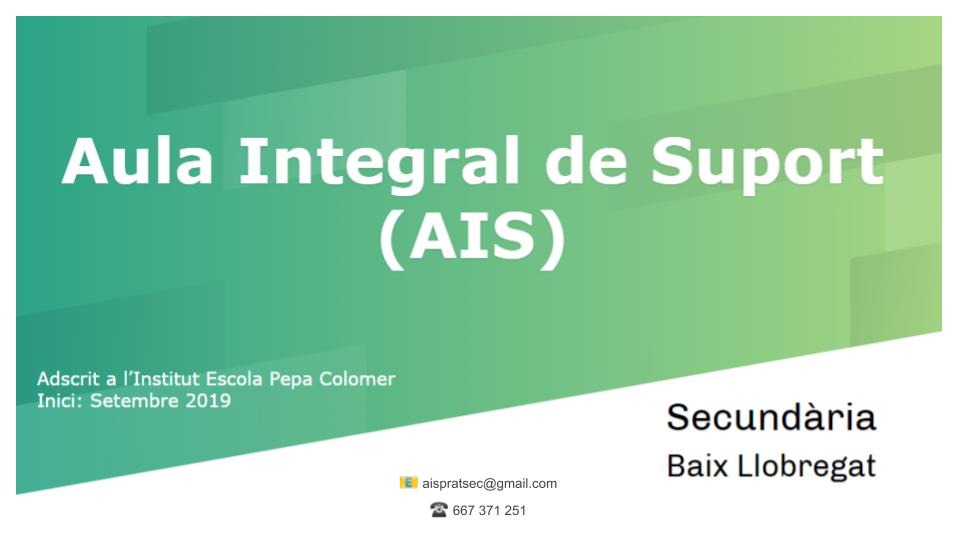 Aula Integral de Suport (AIS)

Adscrit a l'Institut Escola Pepa Colomer
Inici: Setembre 2019

Secundària
Baix Llobregat

aispratsec@gmail.com
667 371 251